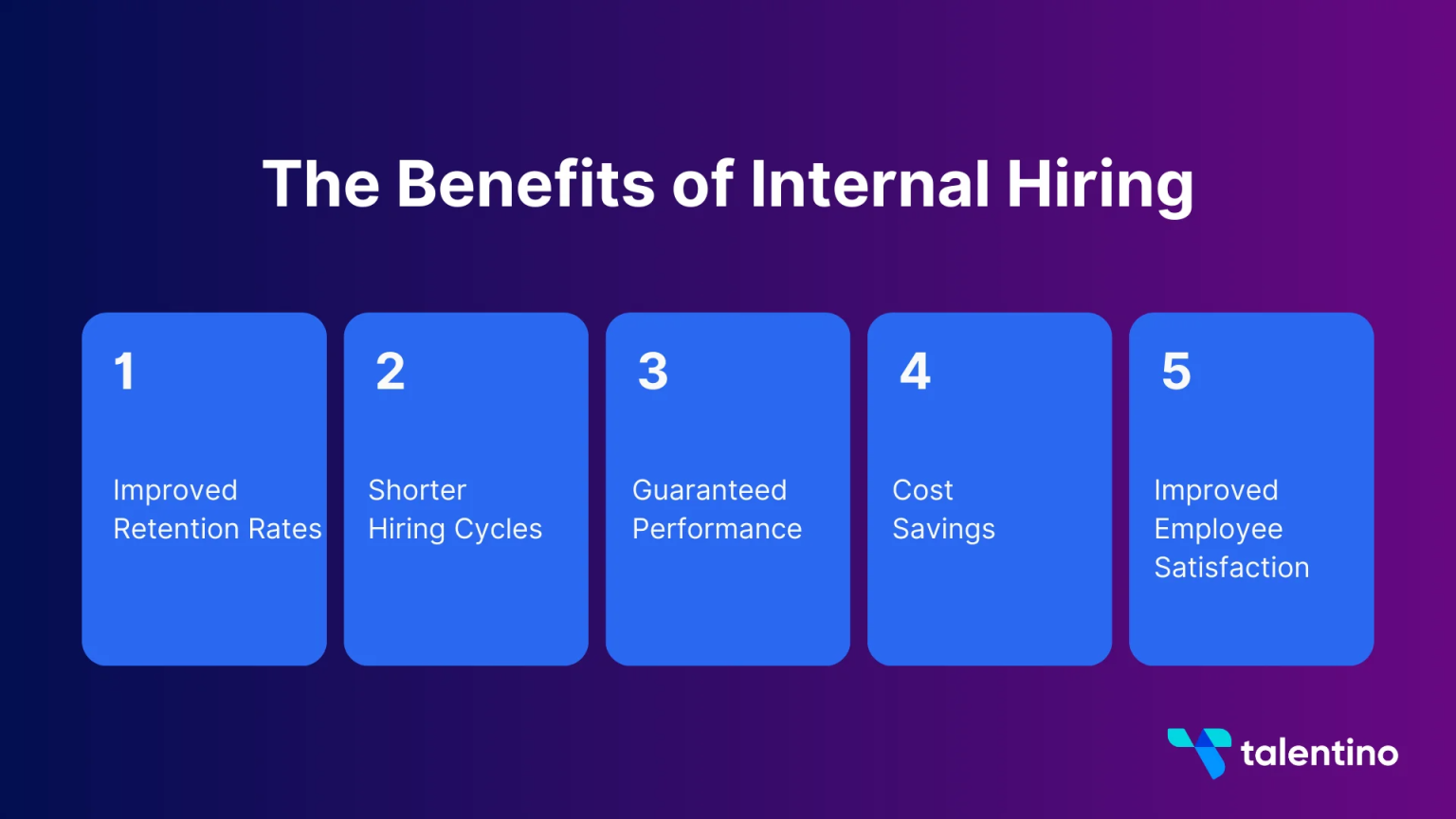 The Benefits of Internal Hiring

1

Improved Retention Rates

2

Shorter Hiring Cycles

3

Guaranteed Performance

4

Cost Savings

5

Improved Employee Satisfaction

talentino